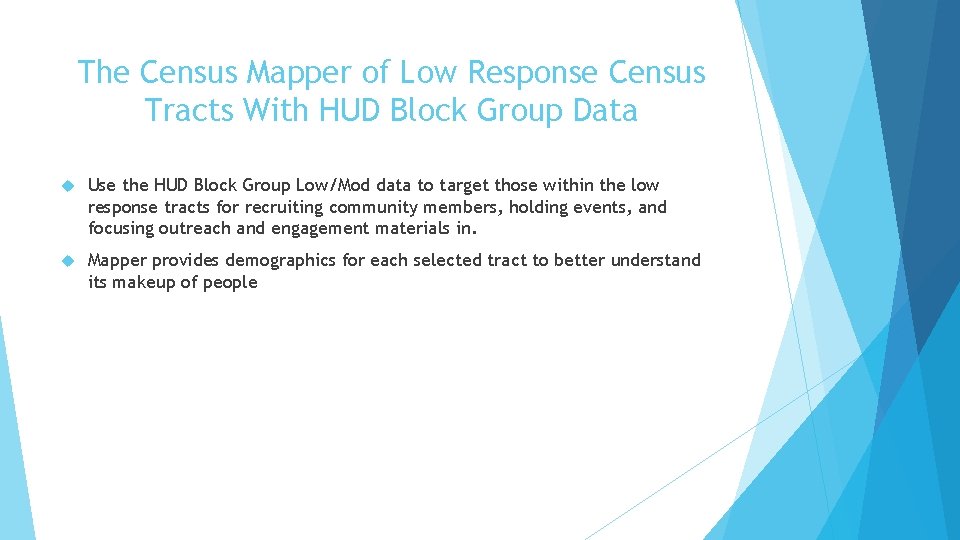 The Census Mapper of Low Response Census Tracts With HUD Block Group Data

Use the HUD Block Group Low/Mod data to target those within the low response tracts for recruiting community members, holding events, and focusing outreach and engagement materials in.

Mapper provides demographics for each selected tract to better understand its makeup of people